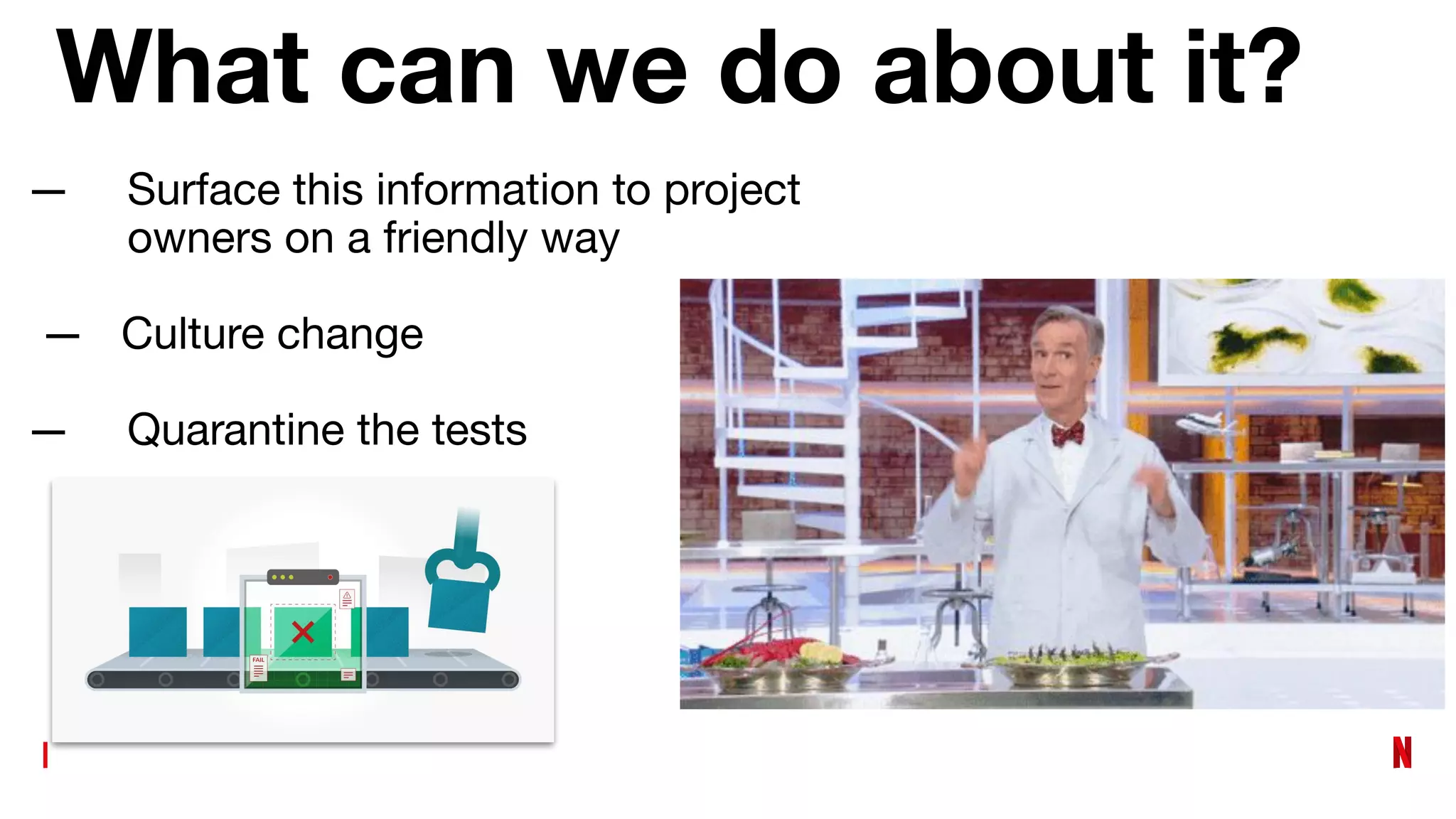 What can we do about it?

— Surface this information to project owners on a friendly way

— Culture change

— Quarantine the tests

FAIL

N